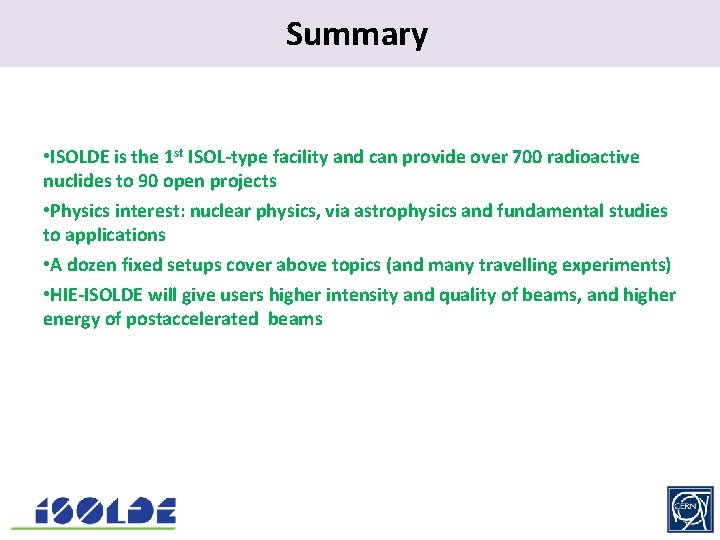 Summary

•ISOLDE is the 1$^{st}$ ISOL-type facility and can provide over 700 radioactive nuclides to 90 open projects

•Physics interest: nuclear physics, via astrophysics and fundamental studies to applications

•A dozen fixed setups cover above topics (and many travelling experiments)

•HIE-ISOLDE will give users higher intensity and quality of beams, and higher energy of postaccelerated beams

ISOLDE

CERN